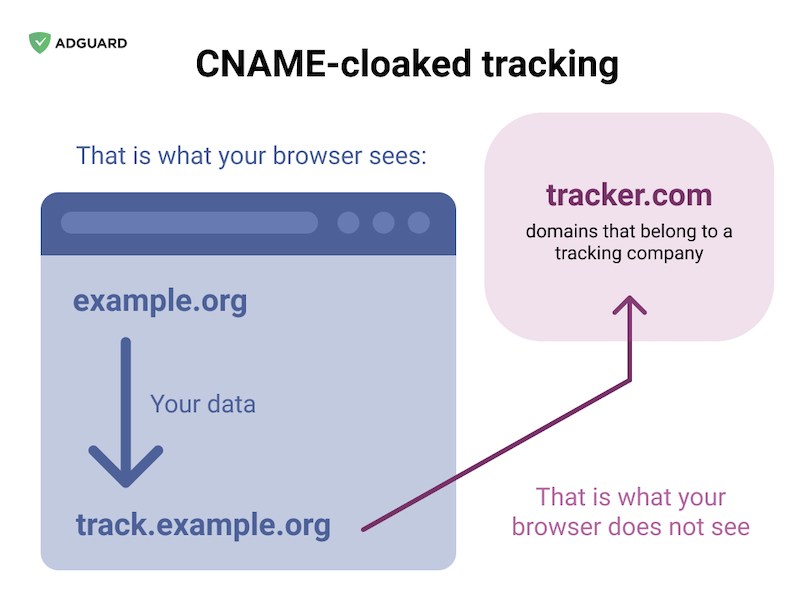 ADGUARD

CNAME-cloaked tracking

That is what your browser sees:

example.org

Your data

track.example.org

tracker.com

domains that belong to a tracking company

That is what your browser does not see